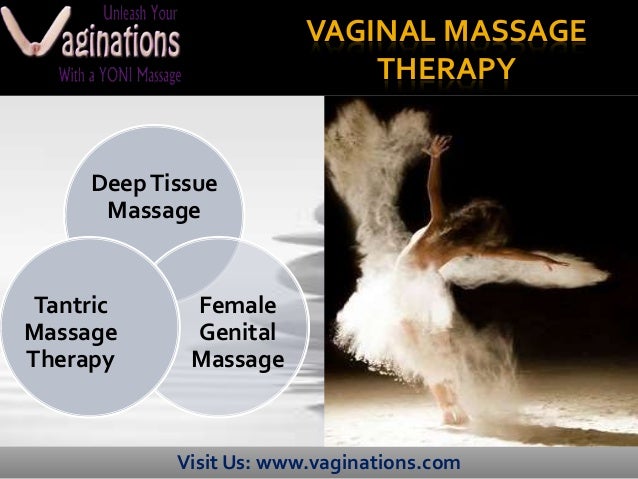 Unleash Your
Vaginations
With a YONI Massage

VAGINAL MASSAGE THERAPY

Deep Tissue Massage

Tantric Massage Therapy

Female Genital Massage

Visit Us: www.vaginations.com